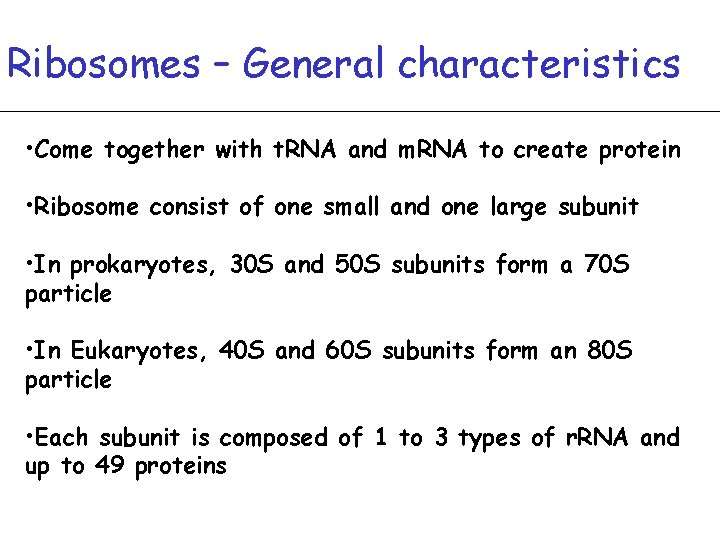 Ribosomes – General characteristics

•Come together with tRNA and mRNA to create protein

•Ribosome consist of one small and one large subunit

•In prokaryotes, 30S and 50S subunits form a 70S particle

•In Eukaryotes, 40S and 60S subunits form an 80S particle

•Each subunit is composed of 1 to 3 types of rRNA and up to 49 proteins